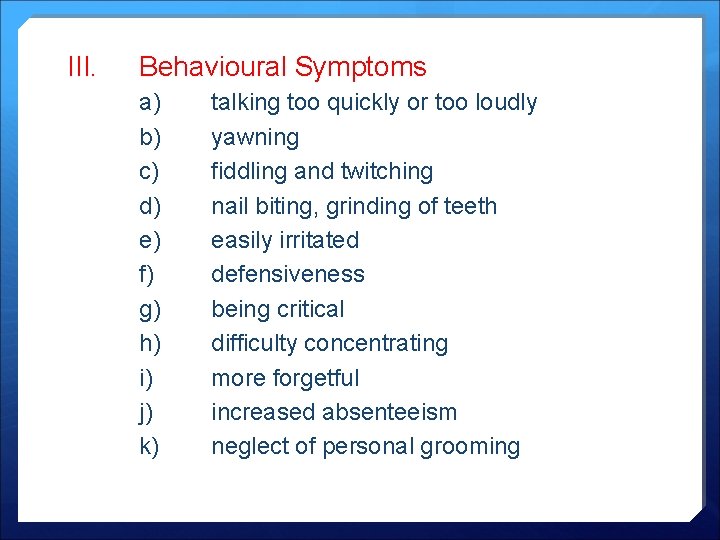 III. Behavioural Symptoms

a) talking too quickly or too loudly
b) yawning
c) fiddling and twitching
d) nail biting, grinding of teeth
e) easily irritated
f) defensiveness
g) being critical
h) difficulty concentrating
i) more forgetful
j) increased absenteeism
k) neglect of personal grooming